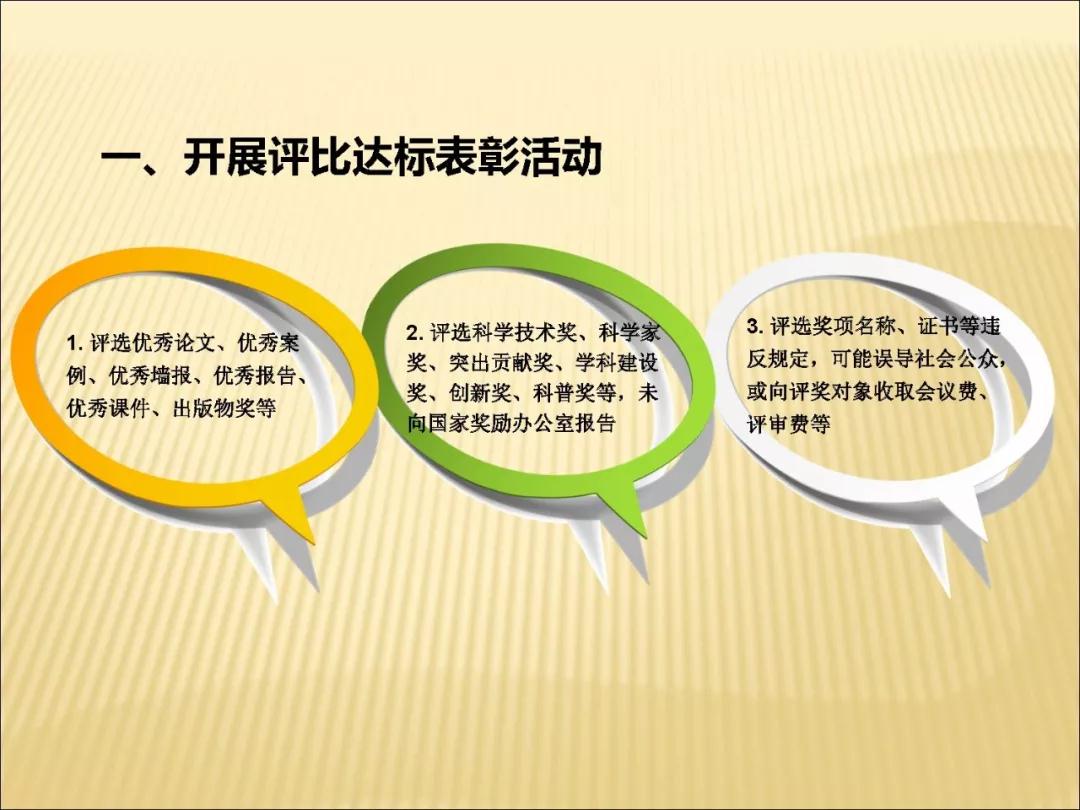 一、开展评比达标表彰活动

1. 评选优秀论文、优秀案例、优秀墙报、优秀报告、优秀课件、出版物奖等

2. 评选科学技术奖、科学家奖、突出贡献奖、学科建设奖、创新奖、科普奖等，未向国家奖励办公室报告

3. 评选奖项名称、证书等违反规定，可能误导社会公众，或向评奖对象收取会议费、评审费等